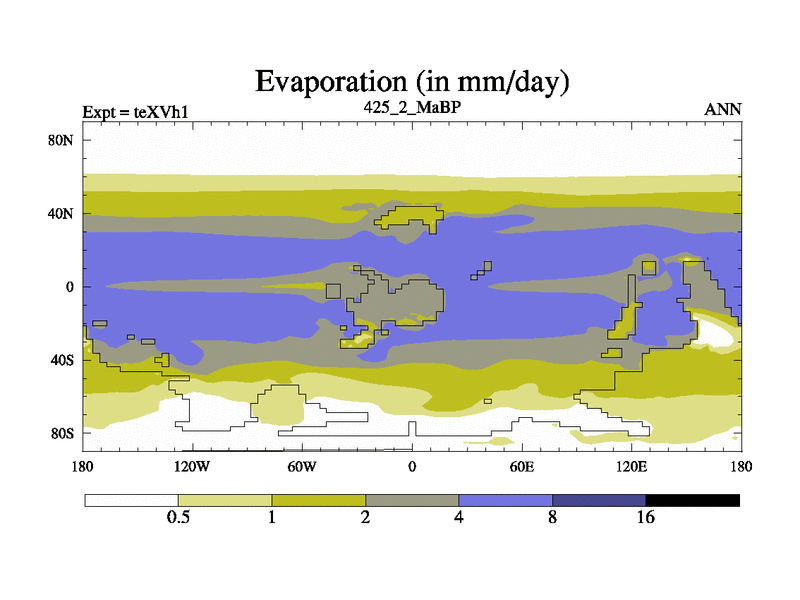 Evaporation (in mm/day)

Expt = teXVh1

425_2_MaBP

ANN

80N

40N

0

40S

80S

180

120W

60W

0

60E

120E

180

0.5

1

2

4

8

16